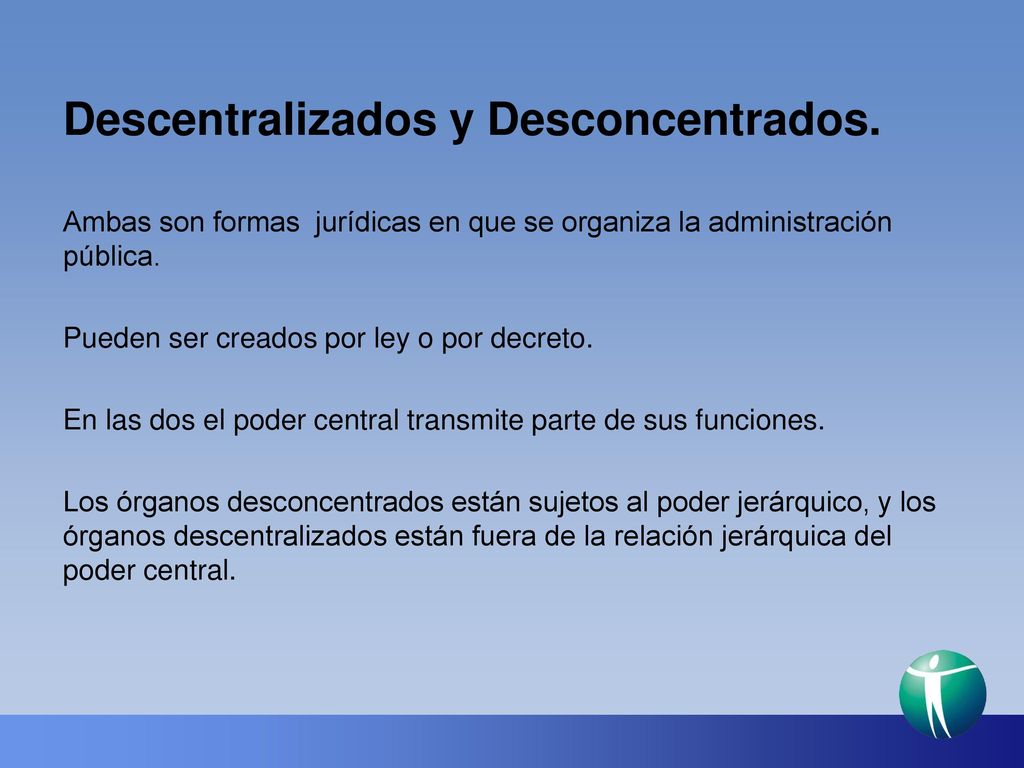 Descentralizados y Desconcentrados.

Ambas son formas jurídicas en que se organiza la administración pública.

Pueden ser creados por ley o por decreto.

En las dos el poder central transmite parte de sus funciones.

Los órganos desconcentrados están sujetos al poder jerárquico, y los órganos descentralizados están fuera de la relación jerárquica del poder central.